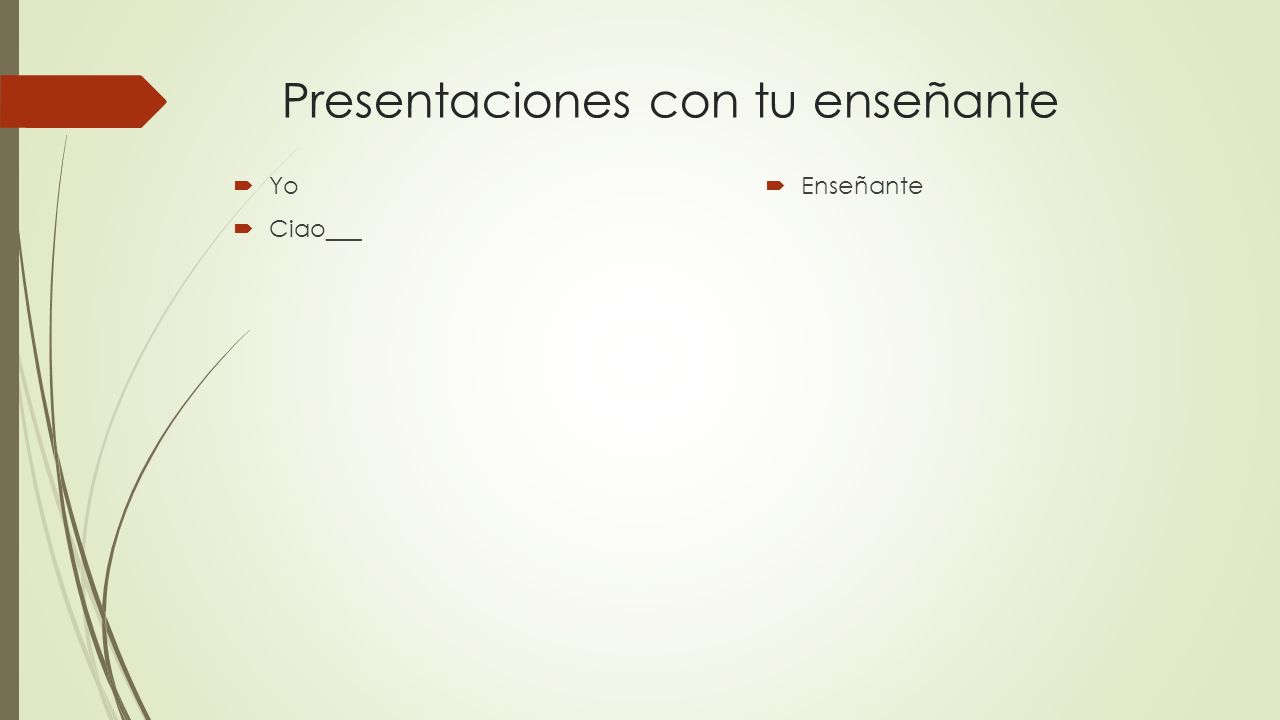 Presentaciones con tu enseñante

Yo

Ciao___

Enseñante